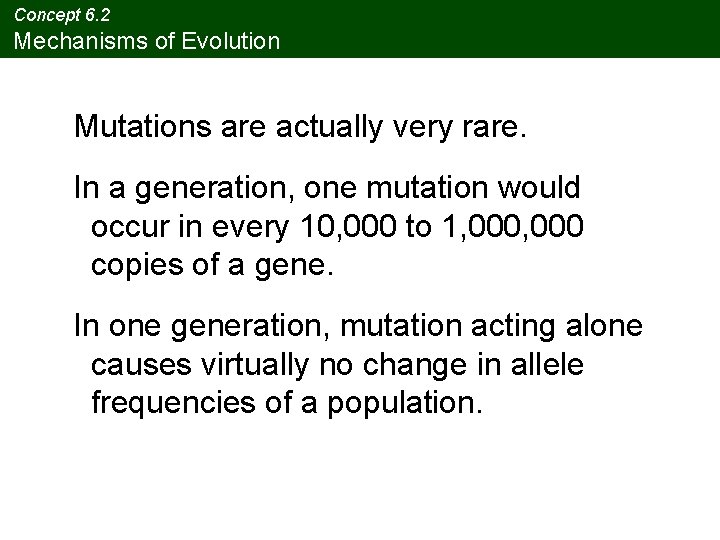 Concept 6.2
Mechanisms of Evolution

Mutations are actually very rare.

In a generation, one mutation would occur in every 10,000 to 1,000,000 copies of a gene.

In one generation, mutation acting alone causes virtually no change in allele frequencies of a population.